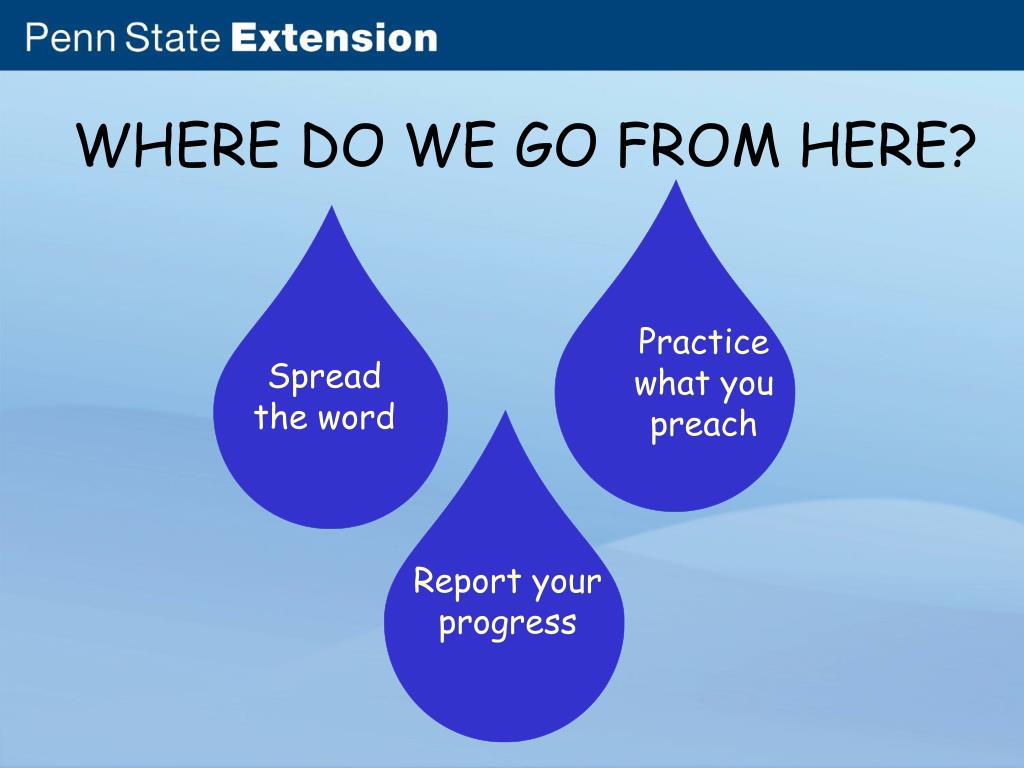 Penn State Extension

WHERE DO WE GO FROM HERE?

Spread the word

Practice what you preach

Report your progress